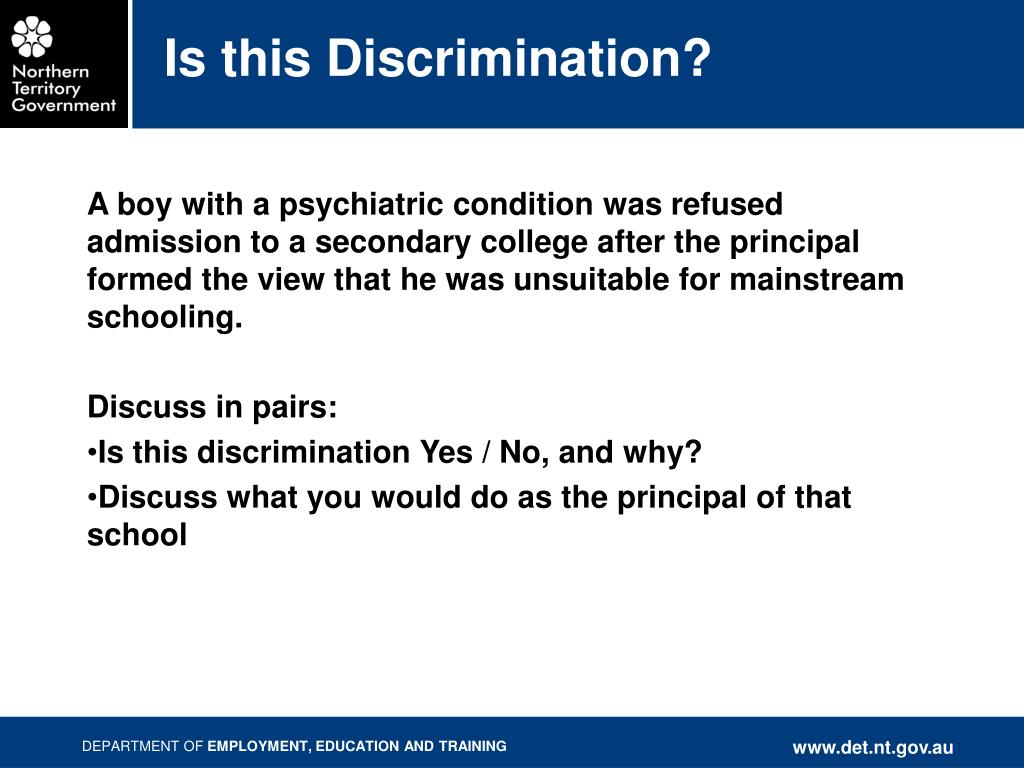 Northern Territory Government

Is this Discrimination?

A boy with a psychiatric condition was refused admission to a secondary college after the principal formed the view that he was unsuitable for mainstream schooling.

Discuss in pairs:

•Is this discrimination Yes / No, and why?

•Discuss what you would do as the principal of that school

DEPARTMENT OF EMPLOYMENT, EDUCATION AND TRAINING

www.det.nt.gov.au